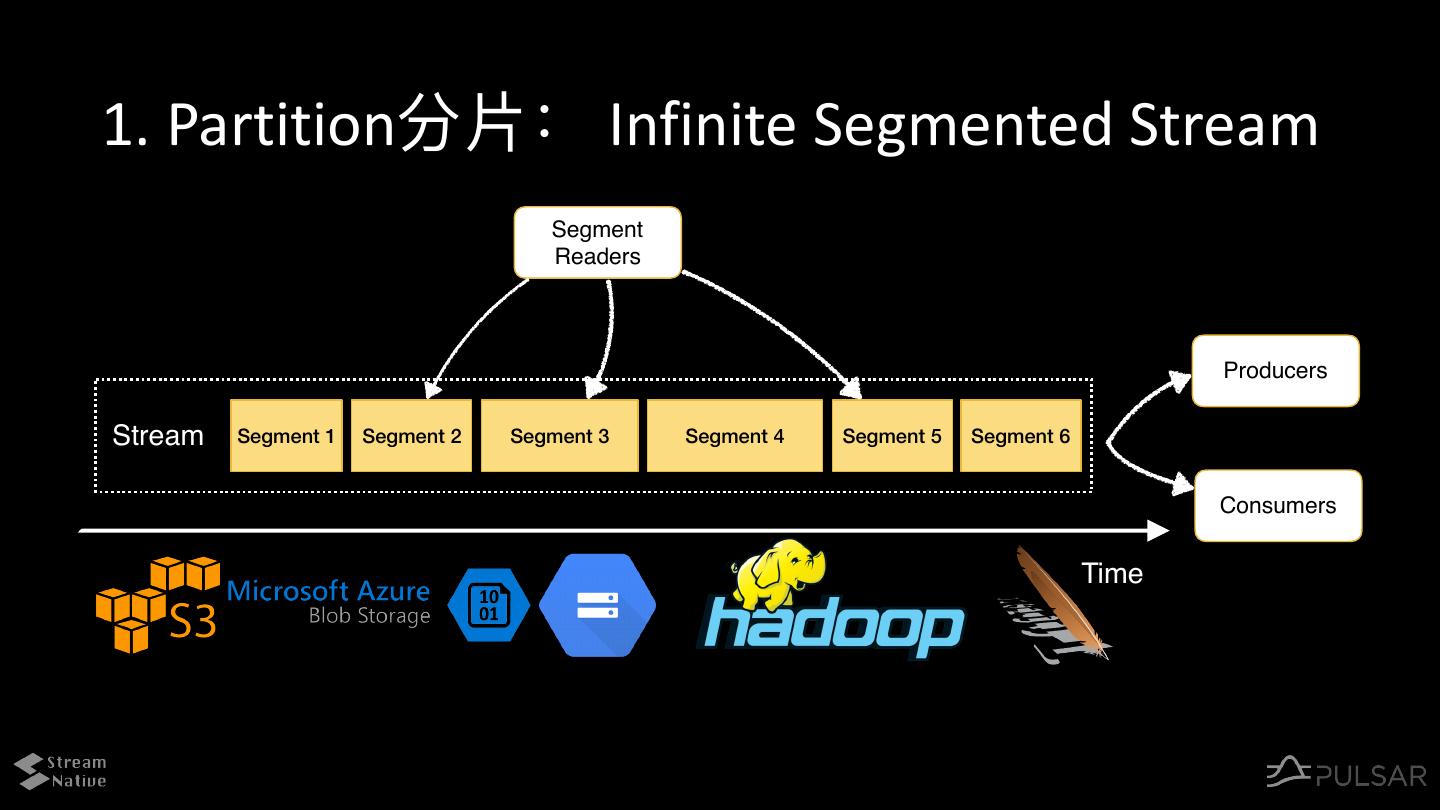 1. Partition分片： Infinite Segmented Stream

Segment Readers

Stream
Segment 1
Segment 2
Segment 3
Segment 4
Segment 5
Segment 6

Producers
Consumers

Time

S3
Microsoft Azure
Blob Storage
10
01
hadoop

Stream Native

PULSAR